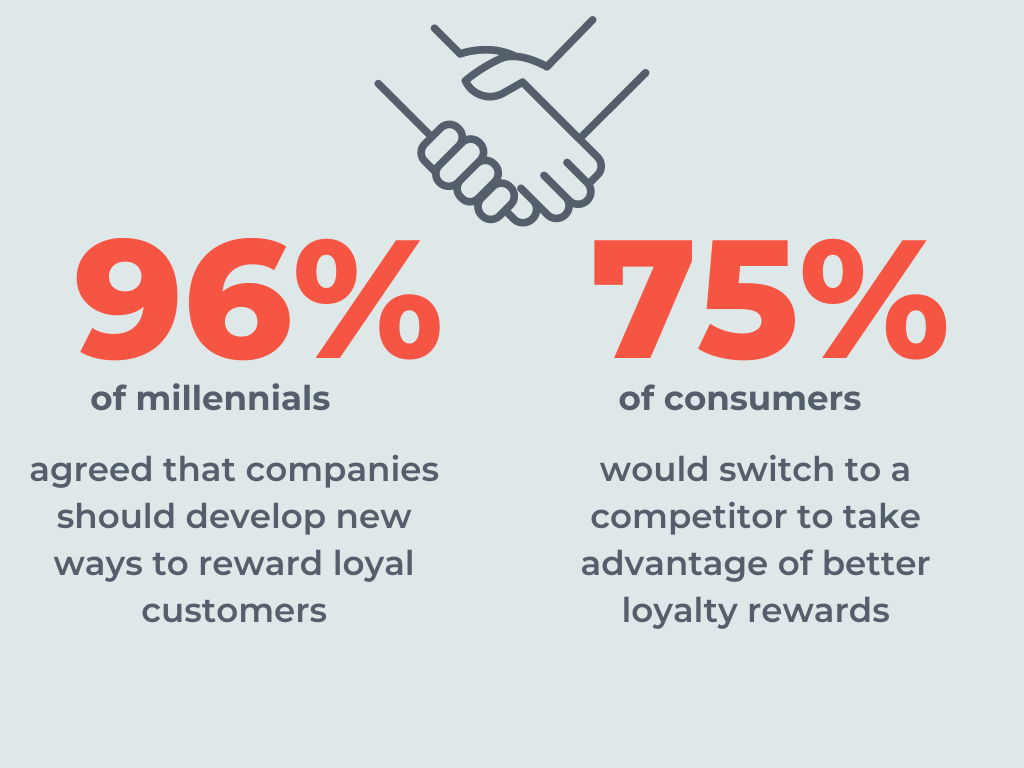 96%

of millennials

agreed that companies should develop new ways to reward loyal customers

75%

of consumers

would switch to a competitor to take advantage of better loyalty rewards